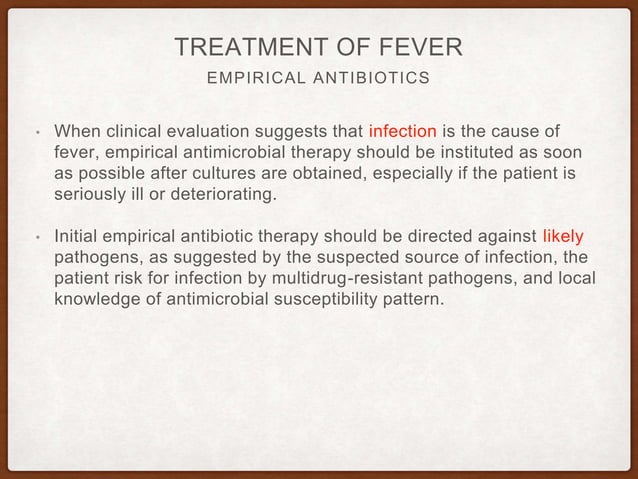 TREATMENT OF FEVER

EMPIRICAL ANTIBIOTICS

• When clinical evaluation suggests that infection is the cause of fever, empirical antimicrobial therapy should be instituted as soon as possible after cultures are obtained, especially if the patient is seriously ill or deteriorating.

• Initial empirical antibiotic therapy should be directed against likely pathogens, as suggested by the suspected source of infection, the patient risk for infection by multidrug-resistant pathogens, and local knowledge of antimicrobial susceptibility pattern.